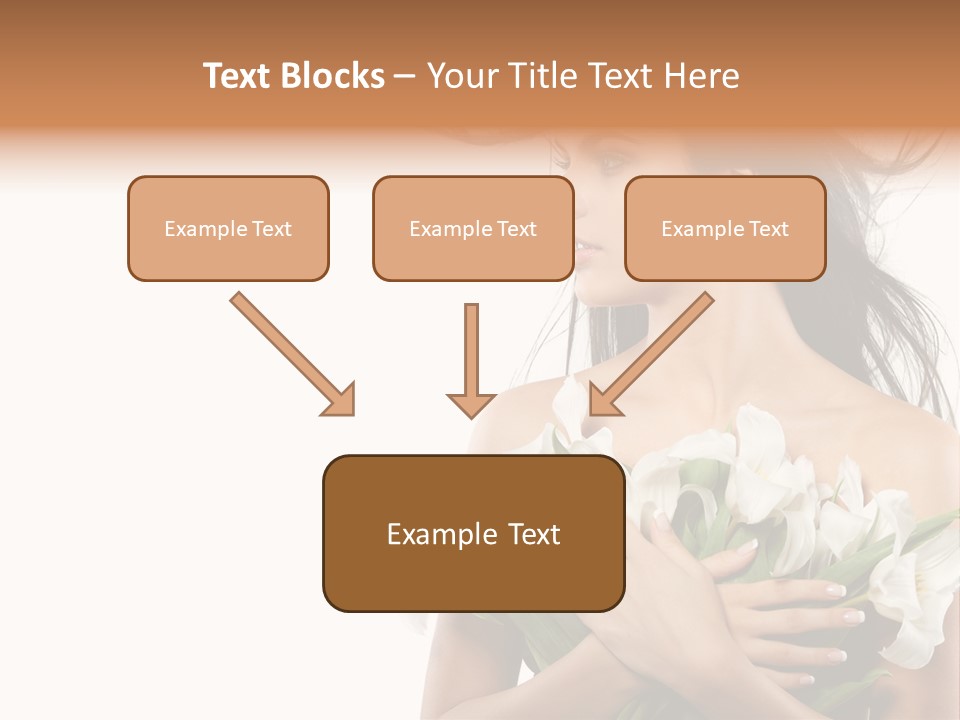 Text Blocks – Your Title Text Here

Example Text

Example Text

Example Text

Example Text